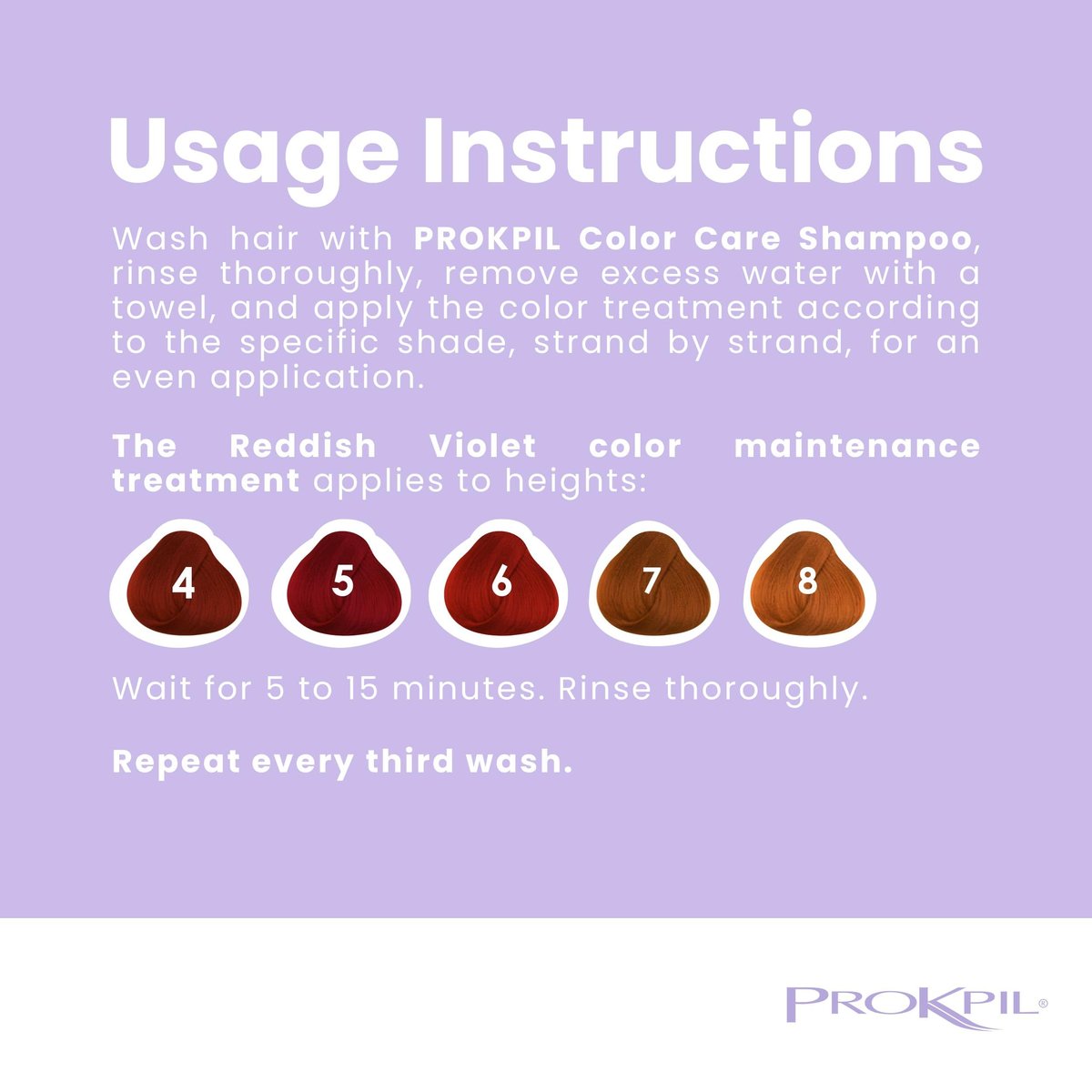 Usage Instructions

Wash hair with PROKPIL Color Care Shampoo, rinse thoroughly, remove excess water with a towel, and apply the color treatment according to the specific shade, strand by strand, for an even application.

The Reddish Violet color maintenance treatment applies to heights:

4 5 6 7 8

Wait for 5 to 15 minutes. Rinse thoroughly.

Repeat every third wash.

PROKPIL®